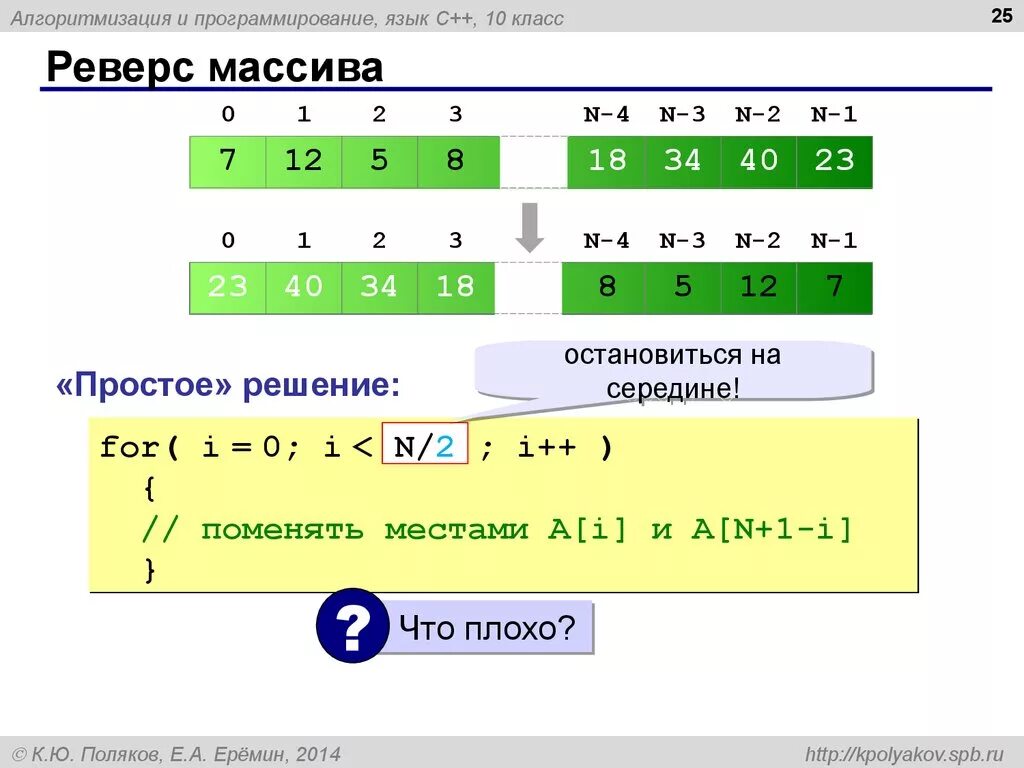 Алгоритмизация и программирование, язык C++, 10 класс

25

Реверс массива

| 0 | 1 | 2 | 3 | | N-4 | N-3 | N-2 | N-1 |
|---|---|---|---|---|---|---|---|---|
| 7 | 12 | 5 | 8 | | 18 | 34 | 40 | 23 |

| 0 | 1 | 2 | 3 | | N-4 | N-3 | N-2 | N-1 |
|---|---|---|---|---|---|---|---|---|
| 23 | 40 | 34 | 18 | | 8 | 5 | 12 | 7 |

«Простое» решение:

остановиться на середине!

for( i = 0; i < N/2 ; i++ )
  {
  // поменять местами A[i] и A[N+1-i]
  }

?

Что плохо?

© К.Ю. Поляков, Е.А. Ерёмин, 2014

http://kpolyakov.spb.ru